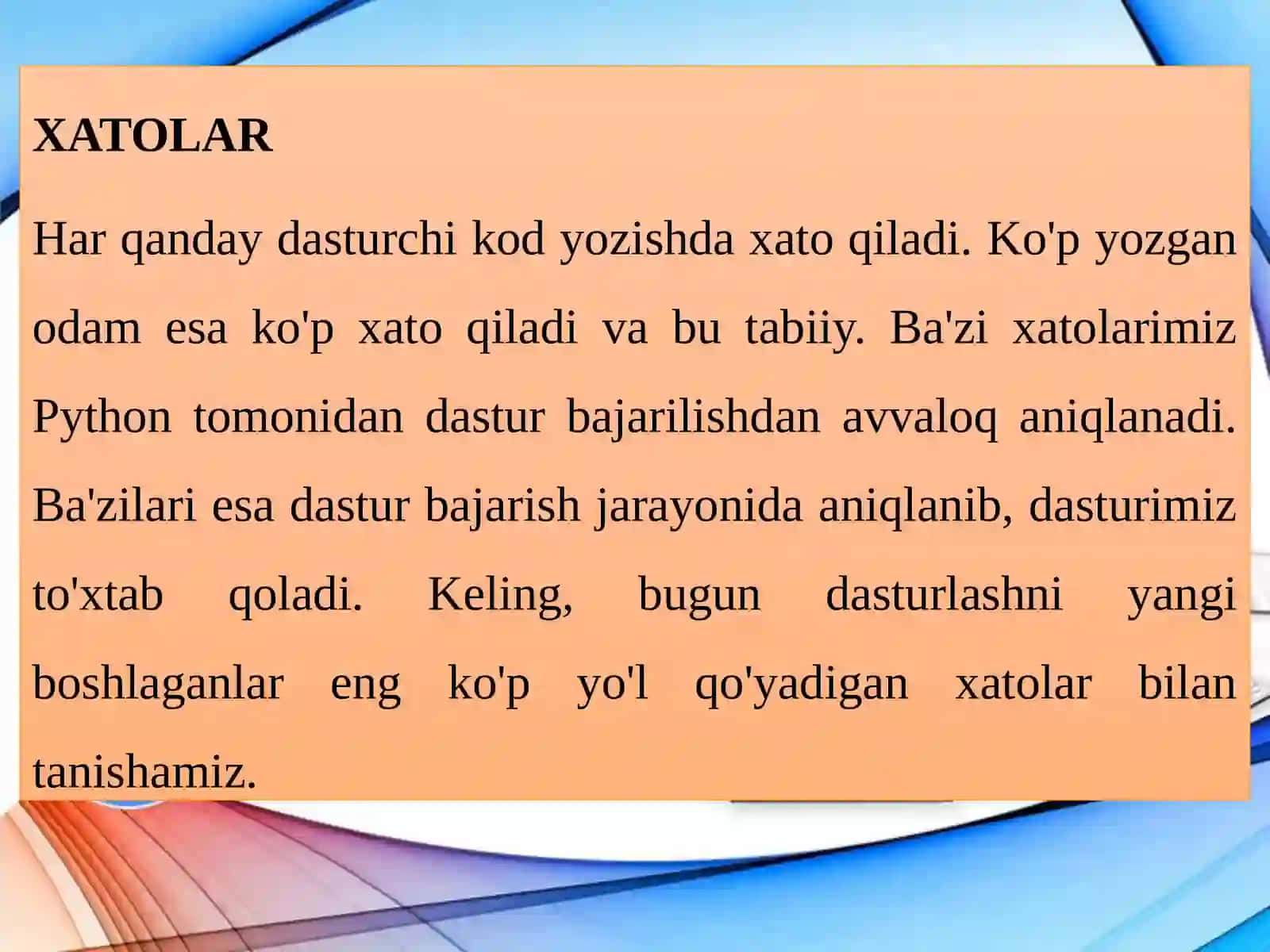 XATOLAR

Har qanday dasturchi kod yozishda xato qiladi. Ko'p yozgan odam esa ko'p xato qiladi va bu tabiiy. Ba'zi xatolarimiz Python tomonidan dastur bajarilishdan avvaloq aniqlanadi. Ba'zilari esa dastur bajarish jarayonida aniqlanib, dasturimiz to'xtab qoladi. Keling, bugun dasturlashni yangi boshlaganlar eng ko'p yo'l qo'yadigan xatolar bilan tanishamiz.